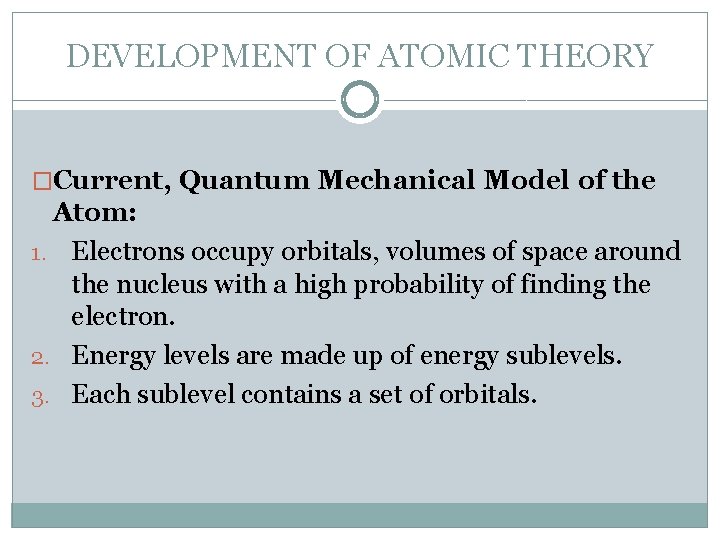 DEVELOPMENT OF ATOMIC THEORY

□Current, Quantum Mechanical Model of the Atom:

1. Electrons occupy orbitals, volumes of space around the nucleus with a high probability of finding the electron.
2. Energy levels are made up of energy sublevels.
3. Each sublevel contains a set of orbitals.